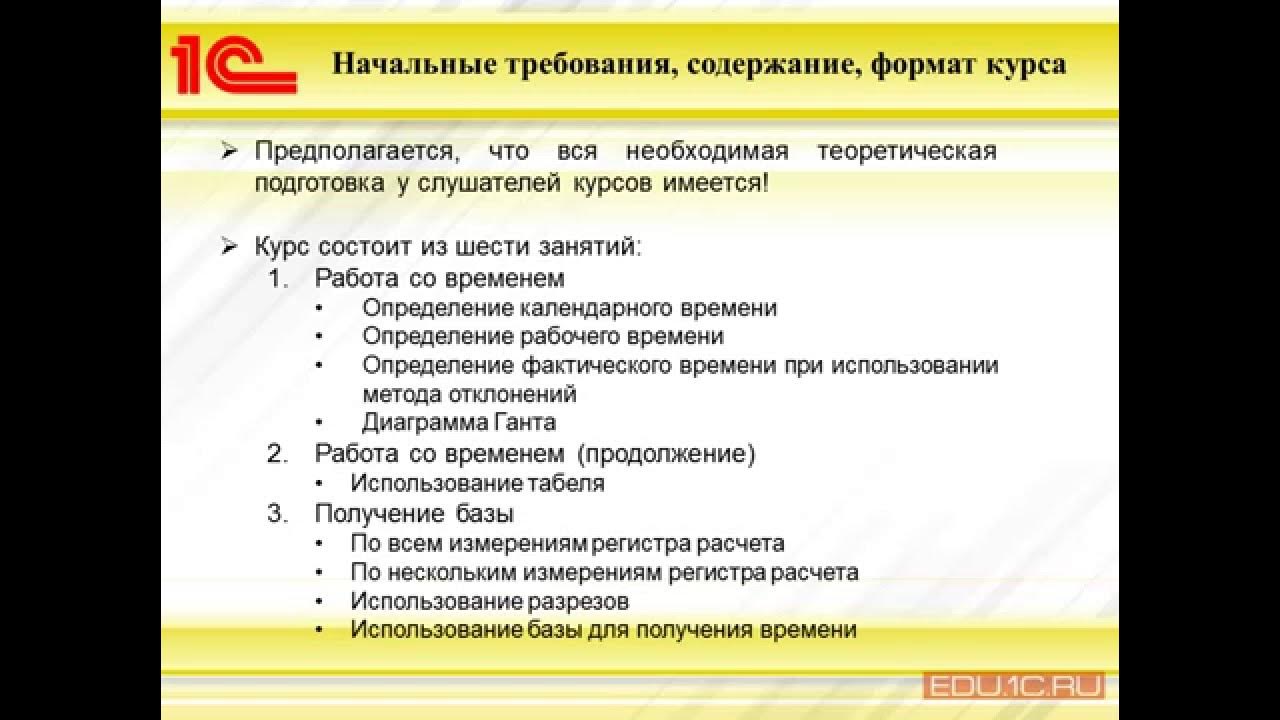 1С

Начальные требования, содержание, формат курса

➢ Предполагается, что вся необходимая теоретическая подготовка у слушателей курсов имеется!

➢ Курс состоит из шести занятий:
1. Работа со временем
• Определение календарного времени
• Определение рабочего времени
• Определение фактического времени при использовании метода отклонений
• Диаграмма Ганта
2. Работа со временем (продолжение)
• Использование табеля
3. Получение базы
• По всем измерениям регистра расчета
• По нескольким измерениям регистра расчета
• Использование разрезов
• Использование базы для получения времени

EDU.1C.RU